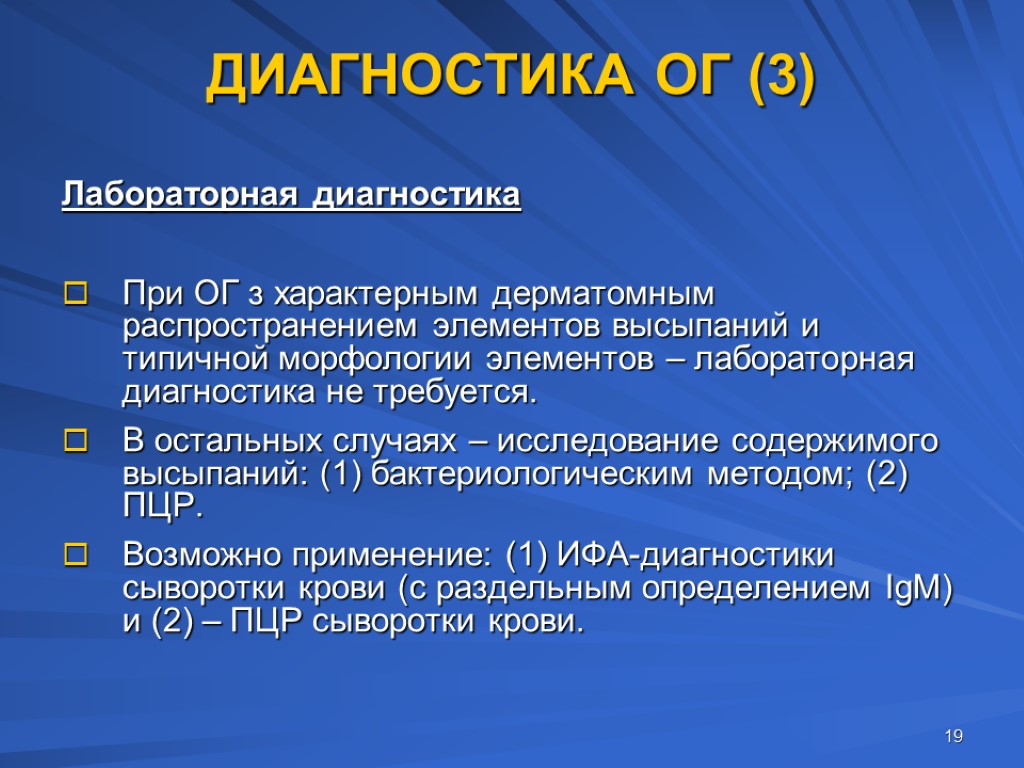 ДИАГНОСТИКА ОГ (3)

Лабораторная диагностика

При ОГ з характерным дерматомным распространением элементов высыпаний и типичной морфологии элементов – лабораторная диагностика не требуется.

В остальных случаях – исследование содержимого высыпаний: (1) бактериологическим методом; (2) ПЦР.

Возможно применение: (1) ИФА-диагностики сыворотки крови (с раздельным определением IgM) и (2) – ПЦР сыворотки крови.

19